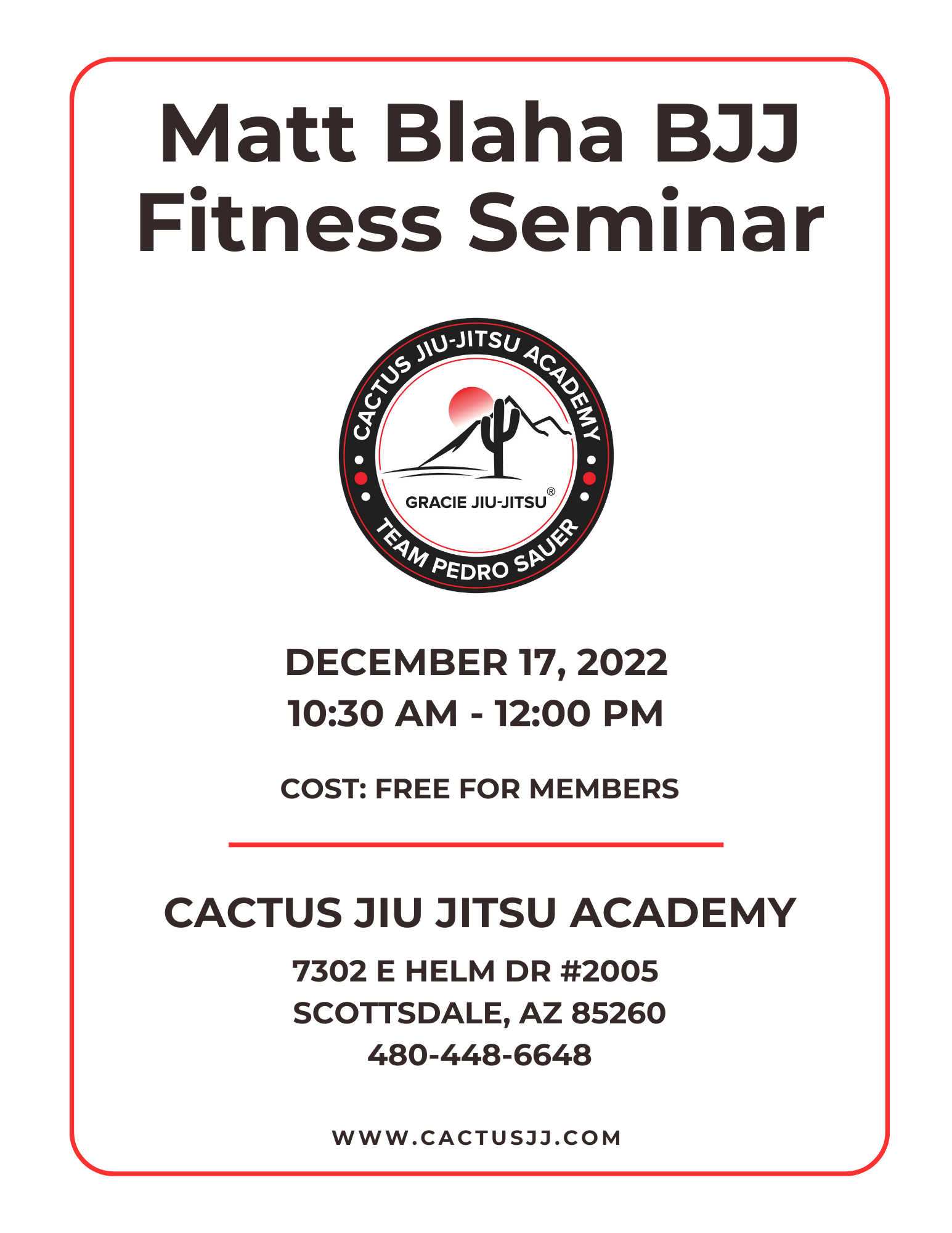 Matt Blaha BJJ Fitness Seminar

CACTUS JIU-JITSU ACADEMY
GRACIE JIU-JITSU®
TEAM PEDRO SAUER

DECEMBER 17, 2022
10:30 AM - 12:00 PM

COST: FREE FOR MEMBERS

CACTUS JIU JITSU ACADEMY

7302 E HELM DR #2005
SCOTTSDALE, AZ 85260
480-448-6648

WWW.CACTUSJJ.COM